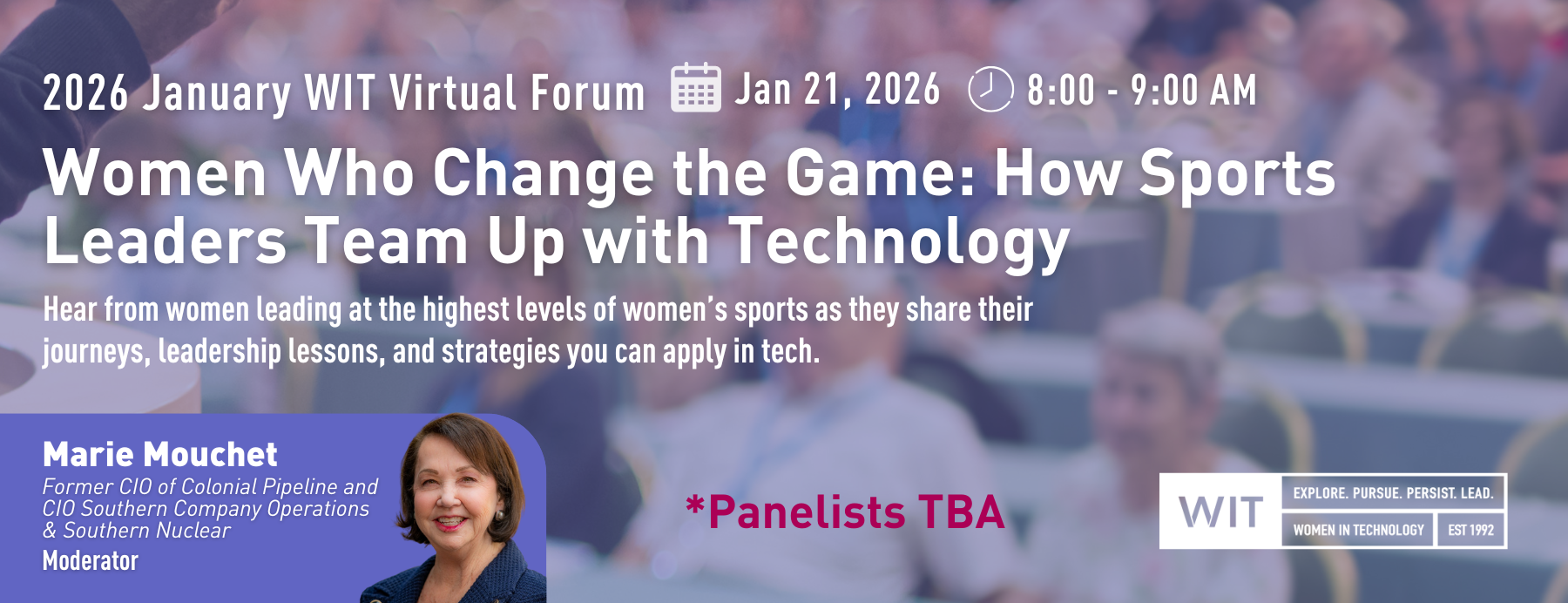 2026 January WIT Virtual Forum Jan 21, 2026 8:00 - 9:00 AM

Women Who Change the Game: How Sports Leaders Team Up with Technology

Hear from women leading at the highest levels of women's sports as they share their journeys, leadership lessons, and strategies you can apply in tech.

Marie Mouchet
Former CIO of Colonial Pipeline and CIO Southern Company Operations & Southern Nuclear
Moderator

*Panelists TBA

WIT
EXPLORE. PURSUE. PERSIST. LEAD.
WOMEN IN TECHNOLOGY
EST 1992